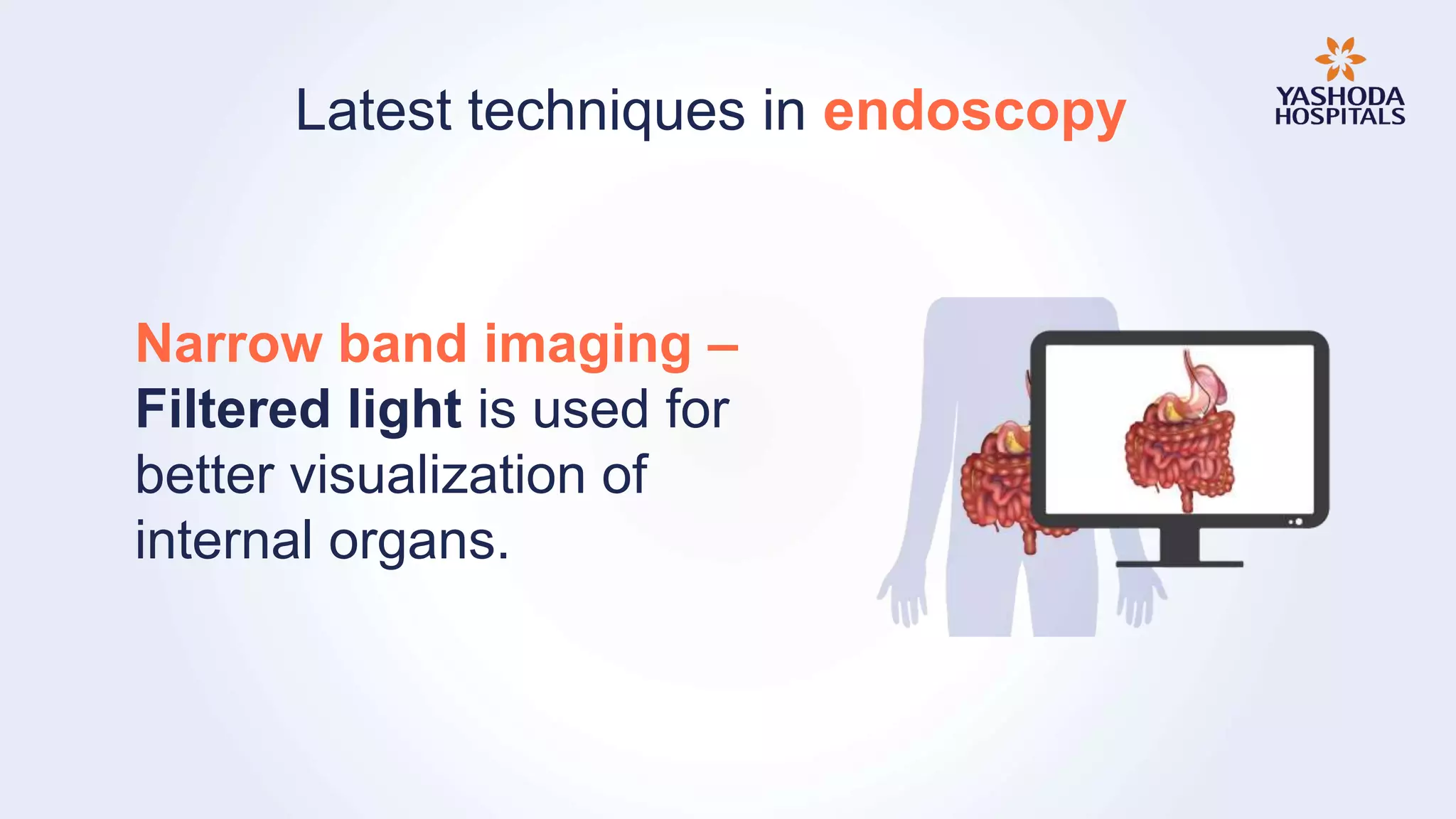 Latest techniques in endoscopy

YASHODA HOSPITALS

Narrow band imaging – Filtered light is used for better visualization of internal organs.